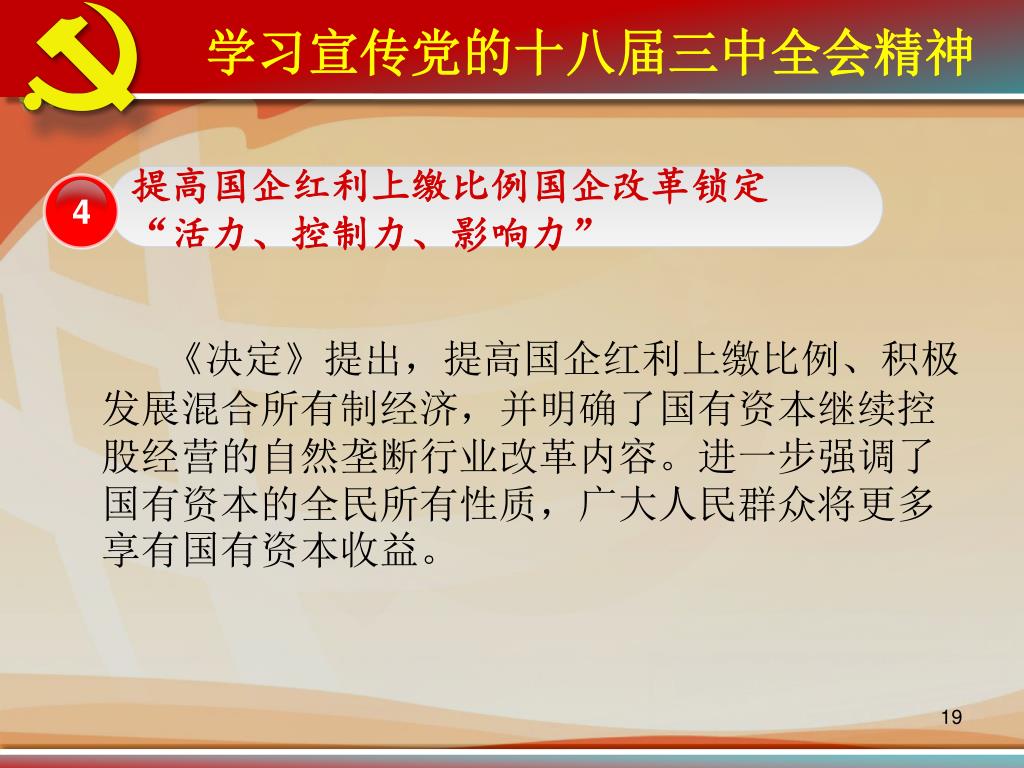 学习宣传党的十八届三中全会精神

4

提高国企红利上缴比例国企改革锁定“活力、控制力、影响力”

《决定》提出，提高国企红利上缴比例、积极发展混合所有制经济，并明确了国有资本继续控股经营的自然垄断行业改革内容。进一步强调了国有资本的全民所有性质，广大人民群众将更多享有国有资本收益。

19